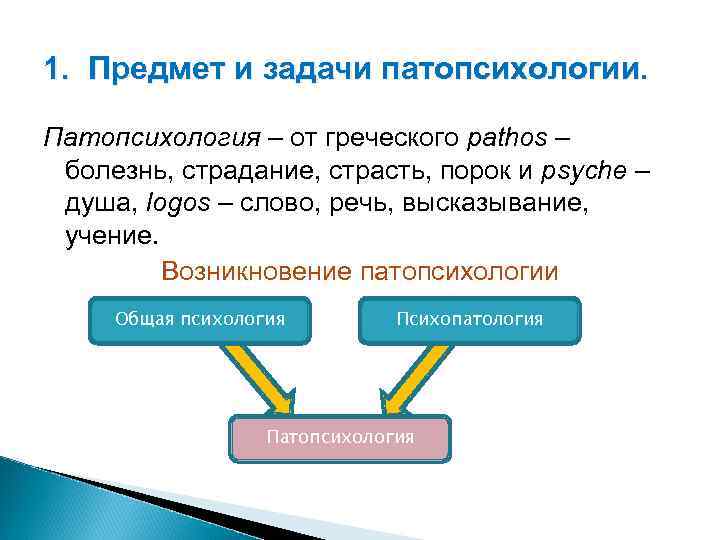 1. Предмет и задачи патопсихологии.

Патопсихология – от греческого pathos – болезнь, страдание, страсть, порок и psyche – душа, logos – слово, речь, высказывание, учение.

Возникновение патопсихологии

Общая психология

Психопатология

Патопсихология